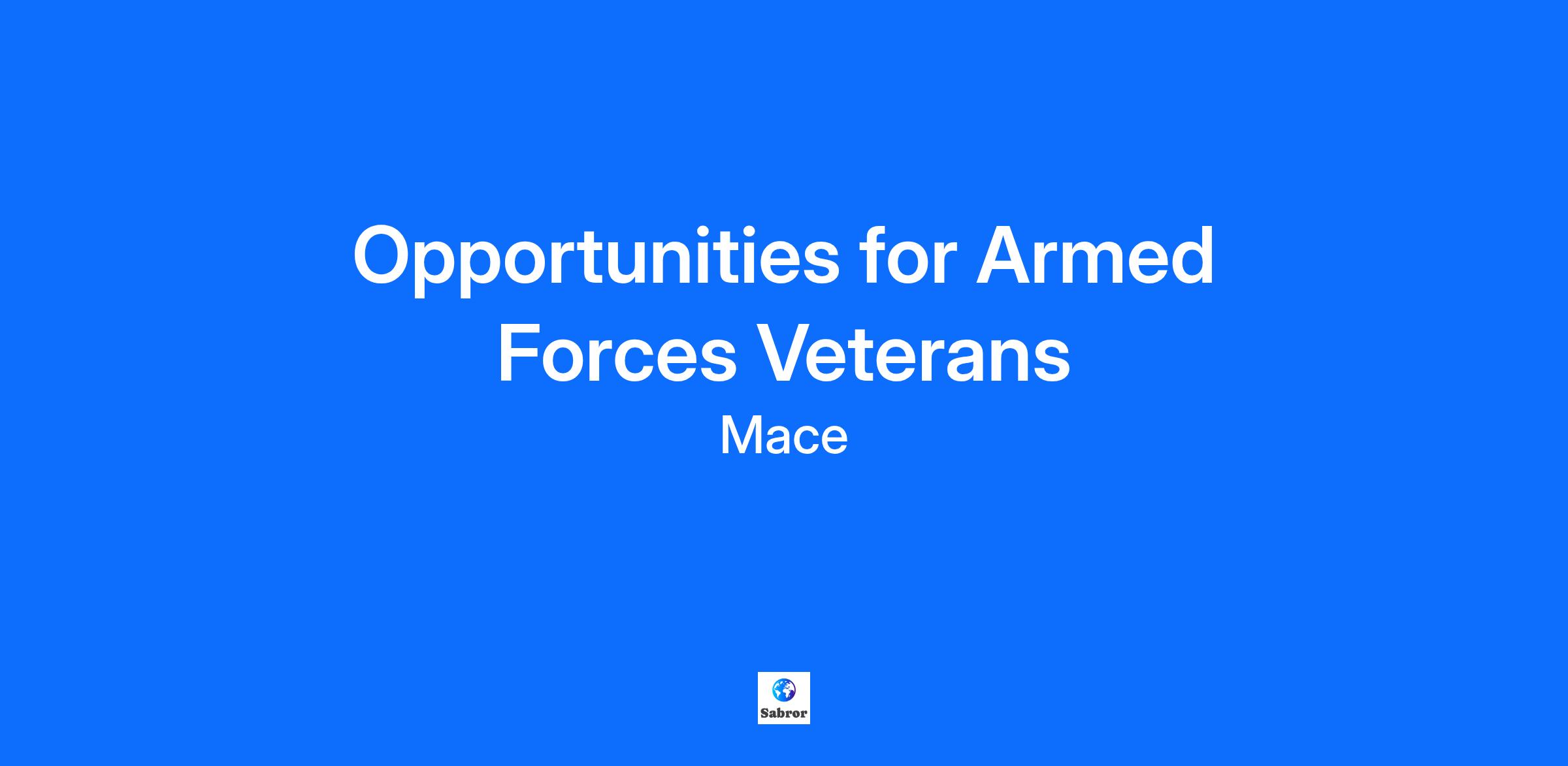 Opportunities for Armed Forces Veterans

Mace

Sabror